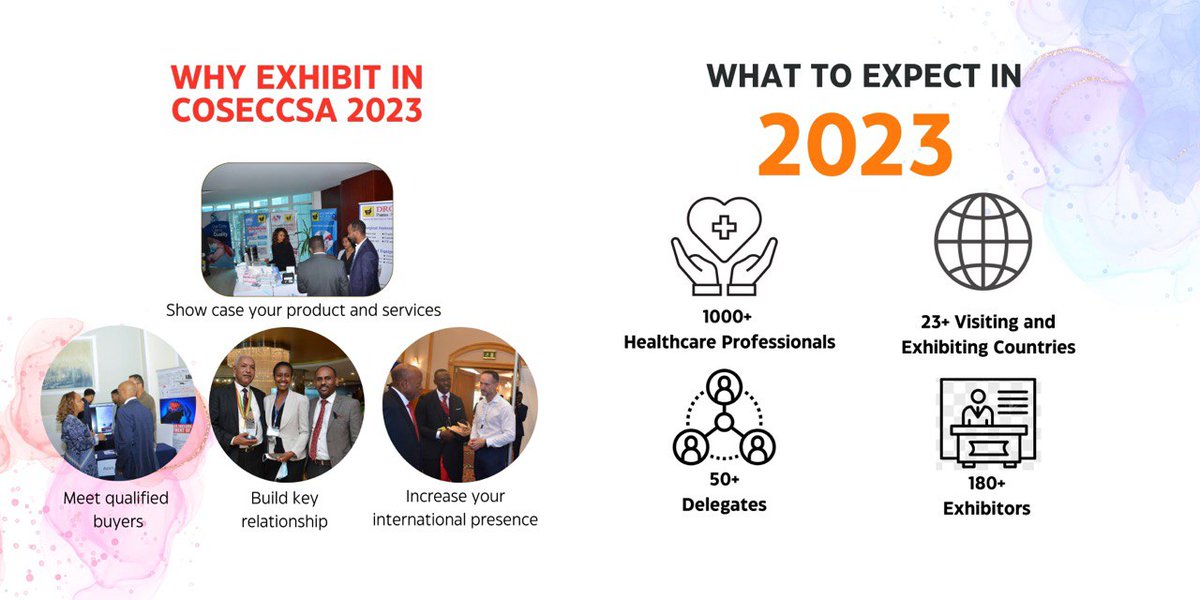 WHY EXHIBIT IN COSECCSA 2023

Show case your product and services

Meet qualified buyers

Build key relationship

Increase your international presence

WHAT TO EXPECT IN

2023

1000+
Healthcare Professionals

23+ Visiting and Exhibiting Countries

50+
Delegates

180+
Exhibitors